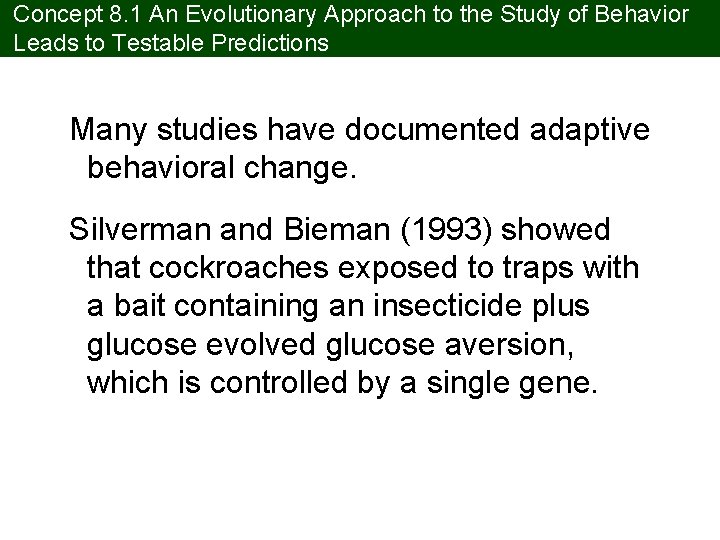 Concept 8.1 An Evolutionary Approach to the Study of Behavior Leads to Testable Predictions

Many studies have documented adaptive behavioral change.

Silverman and Bieman (1993) showed that cockroaches exposed to traps with a bait containing an insecticide plus glucose evolved glucose aversion, which is controlled by a single gene.